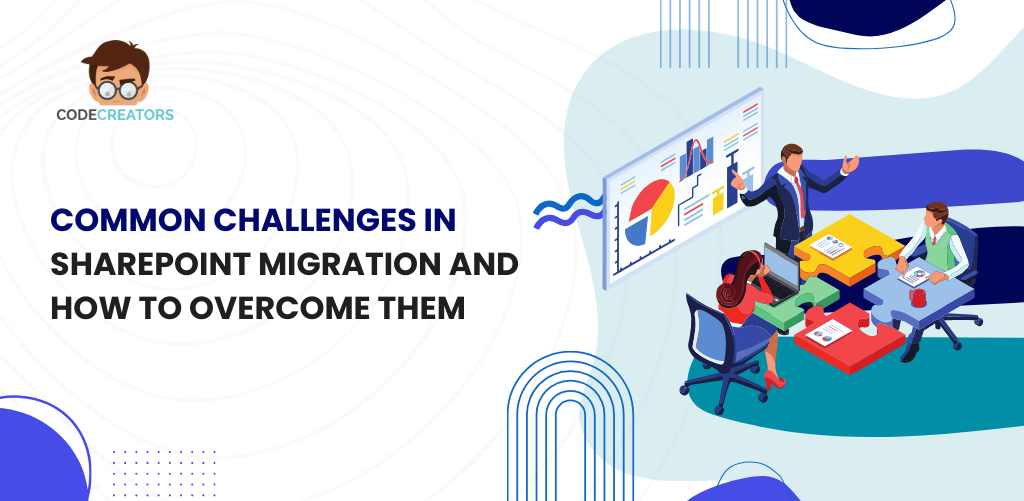 CODECREATORS

COMMON CHALLENGES IN SHAREPOINT MIGRATION AND HOW TO OVERCOME THEM